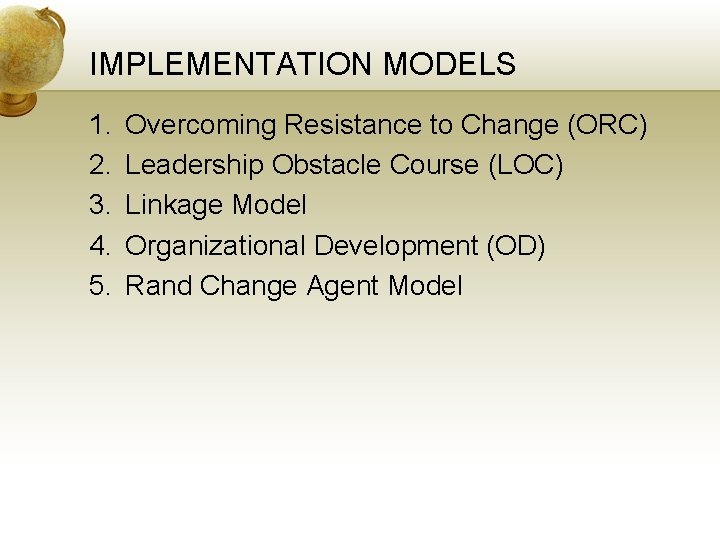 IMPLEMENTATION MODELS

1. Overcoming Resistance to Change (ORC)
2. Leadership Obstacle Course (LOC)
3. Linkage Model
4. Organizational Development (OD)
5. Rand Change Agent Model